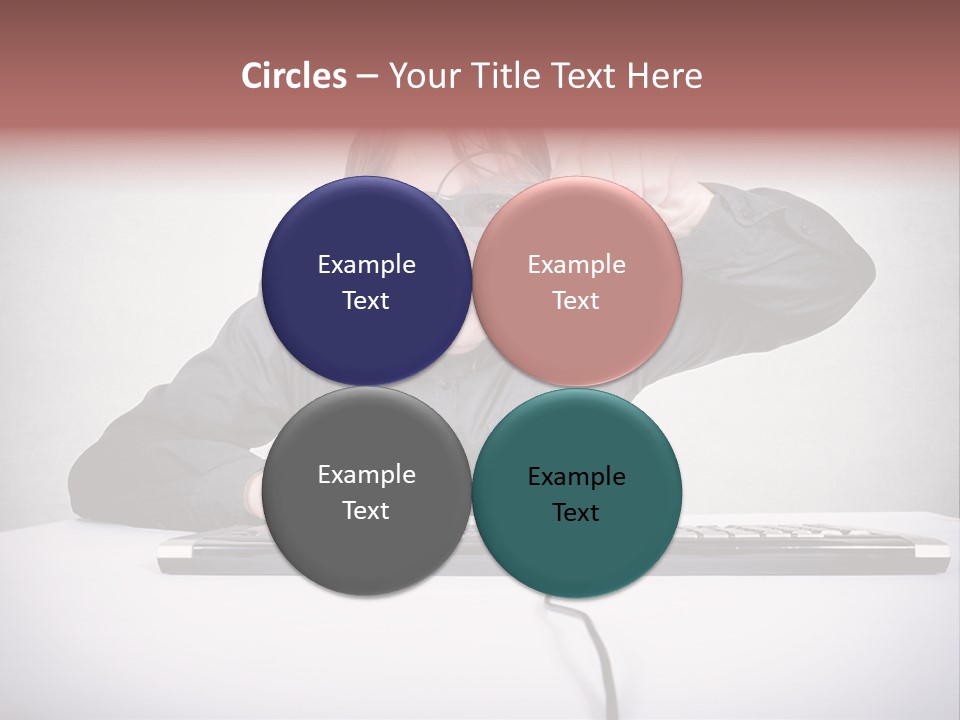 Circles – Your Title Text Here

Example Text

Example Text

Example Text

Example Text